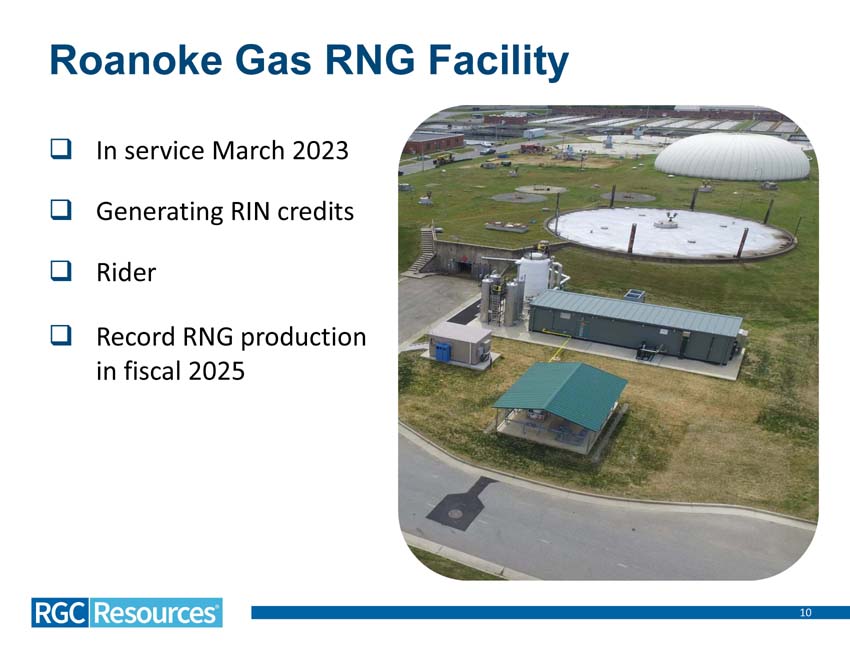 Roanoke Gas RNG Facility

❑ In service March 2023

❑ Generating RIN credits

❑ Rider

❑ Record RNG production in fiscal 2025

RGC Resources

10